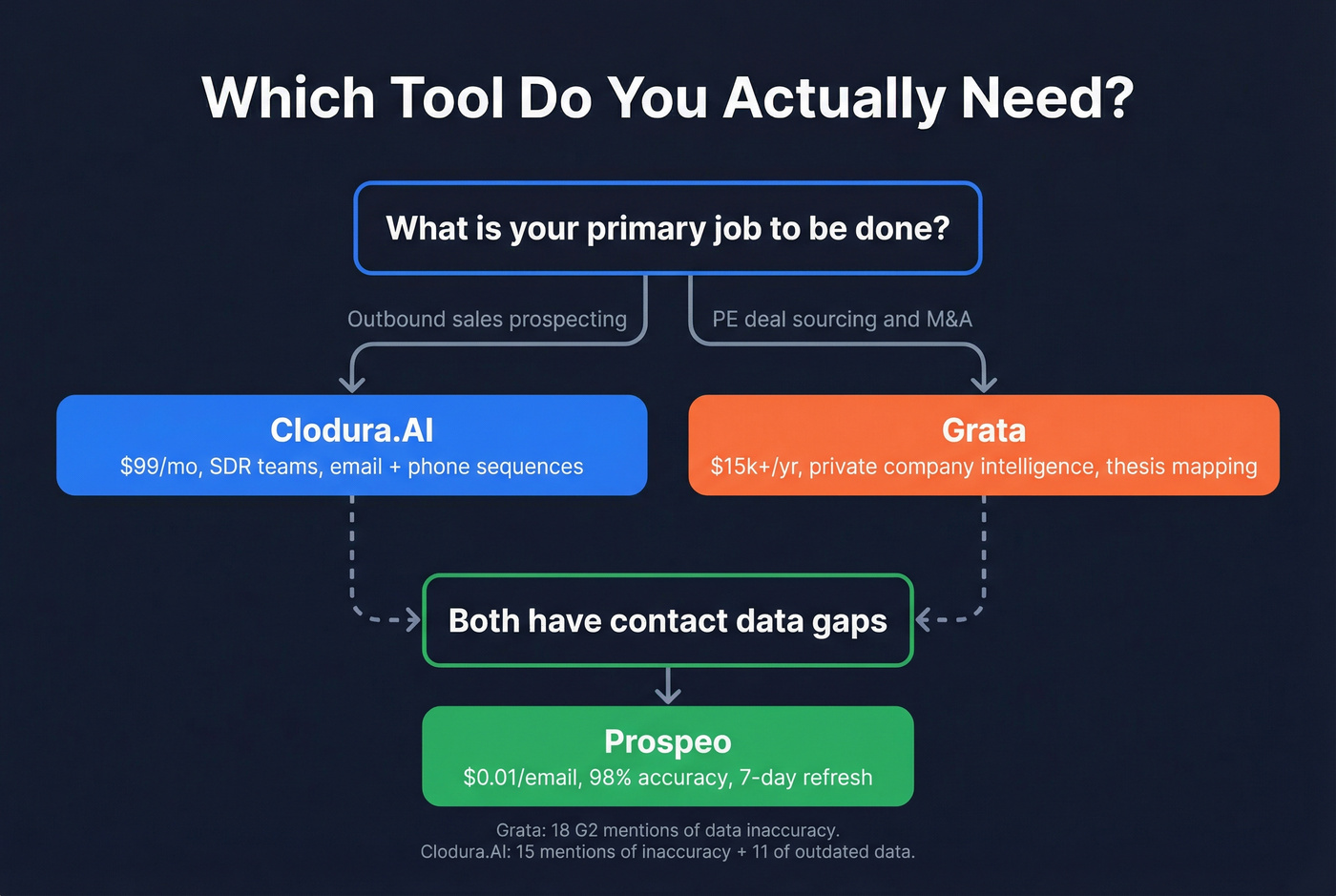 Which Tool Do You Actually Need?

What is your primary job to be done?

Outbound sales prospecting

PE deal sourcing and M&A

Clodura.AI
\$99/mo, SDR teams, email + phone sequences

Grata
\$15k+/yr, private company intelligence, thesis mapping

Both have contact data gaps

Prospeo
\$0.01/email, 98% accuracy, 7-day refresh

Grata: 18 G2 mentions of data inaccuracy.
Clodura.AI: 15 mentions of inaccuracy + 11 of outdated data.